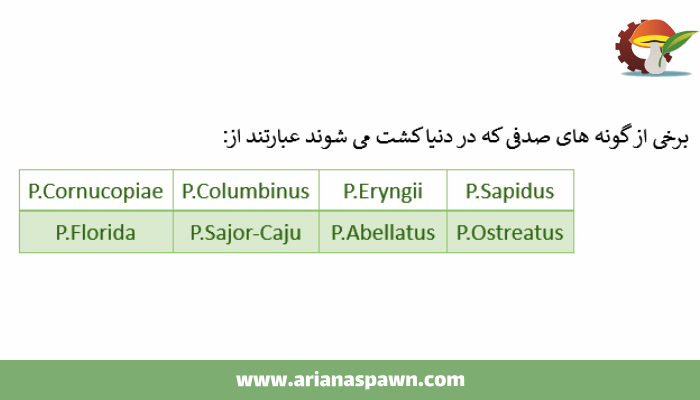 برخی از گونه های صدفی که در دنیا کشت می شوند عبارتند از:

| P.Cornucopiae | P.Columbinus | P.Eryngii | P.Sapidus |
|---|---|---|---|
| P.Florida | P.Sajor-Caju | P.Abellatus | P.Ostreatus |

www.arianaspawn.com